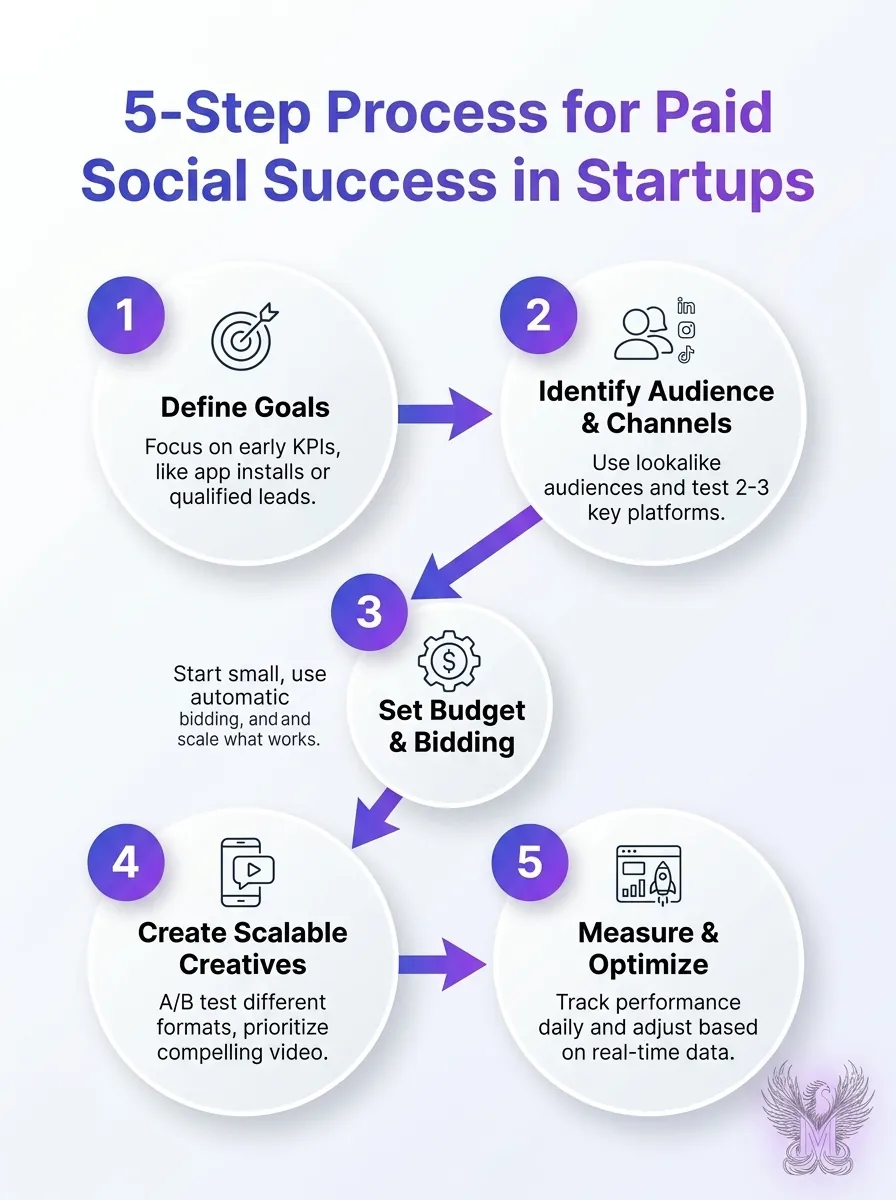 5-Step Process for Paid Social Success in Startups

1

Define Goals

Focus on early KPIs, like app installs or qualified leads.

2

Identify Audience & Channels

Use lookalike audiences and test 2-3 key platforms.

3

Start small, use automatic bidding, and and scale what works.

Set Budget & Bidding

4

Create Scalable Creatives

A/B test different formats, prioritize compelling video.

5

Measure & Optimize

Track performance daily and adjust based on real-time data.

M